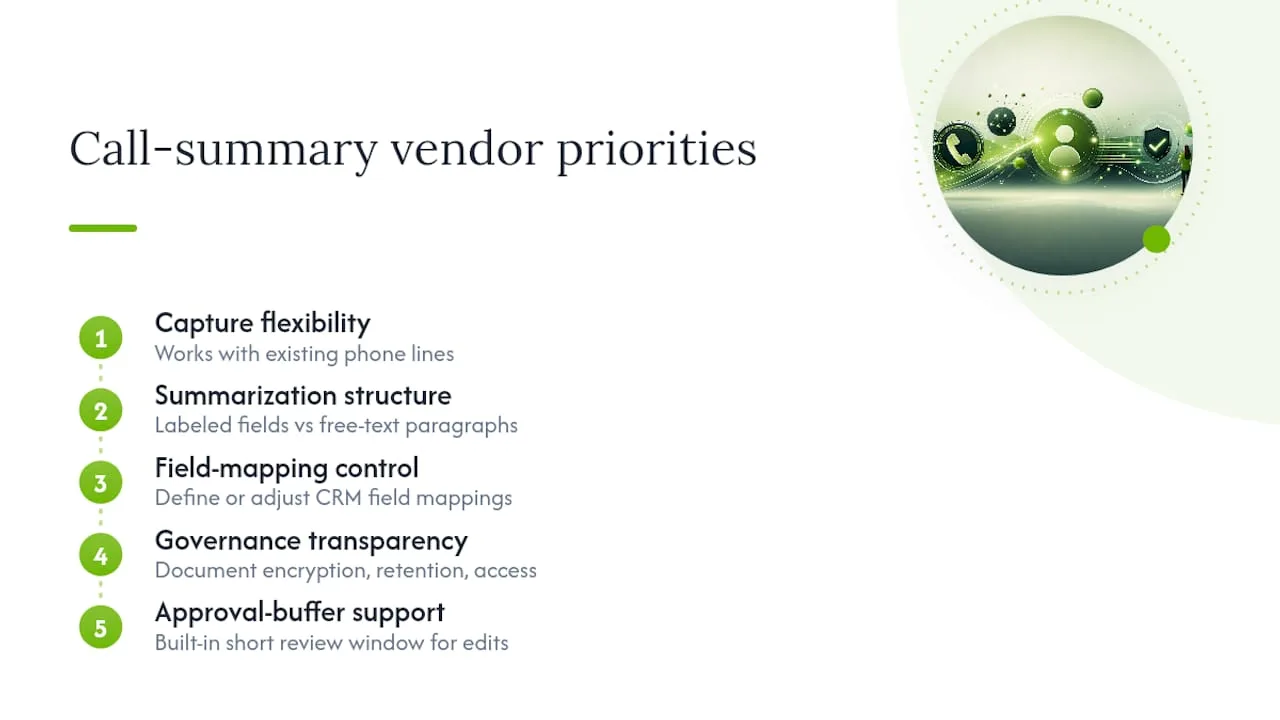 Call-summary vendor priorities

1
Capture flexibility
Works with existing phone lines

2
Summarization structure
Labeled fields vs free-text paragraphs

3
Field-mapping control
Define or adjust CRM field mappings

4
Governance transparency
Document encryption, retention, access

5
Approval-buffer support
Built-in short review window for edits